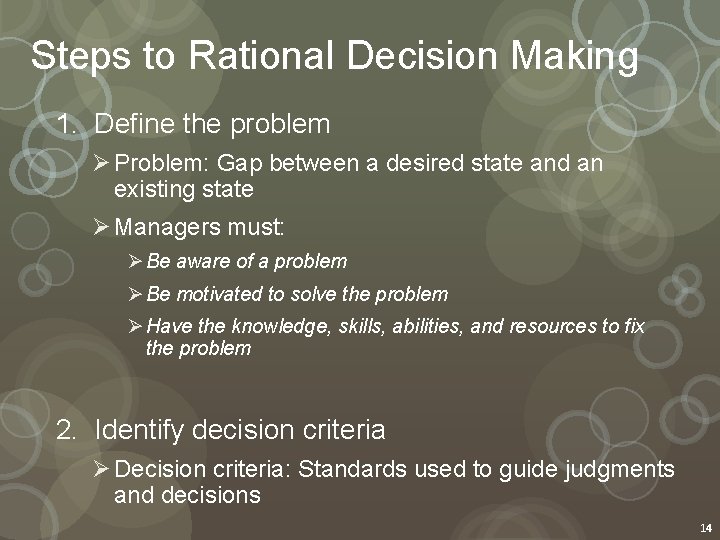 Steps to Rational Decision Making

1. Define the problem

➢ Problem: Gap between a desired state and an existing state

➢ Managers must:

➢ Be aware of a problem

➢ Be motivated to solve the problem

➢ Have the knowledge, skills, abilities, and resources to fix the problem

2. Identify decision criteria

➢ Decision criteria: Standards used to guide judgments and decisions

14